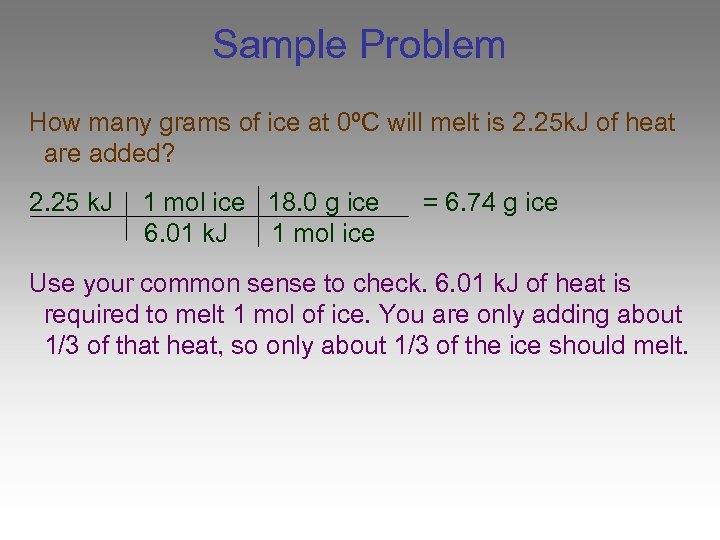 Sample Problem

How many grams of ice at 0ºC will melt is 2.25kJ of heat are added?

| 2.25 kJ | 1 mol ice | 18.0 g ice | = 6.74 g ice |
|---|---|---|---|
| | 6.01 kJ | 1 mol ice | |

Use your common sense to check. 6.01 kJ of heat is required to melt 1 mol of ice. You are only adding about 1/3 of that heat, so only about 1/3 of the ice should melt.